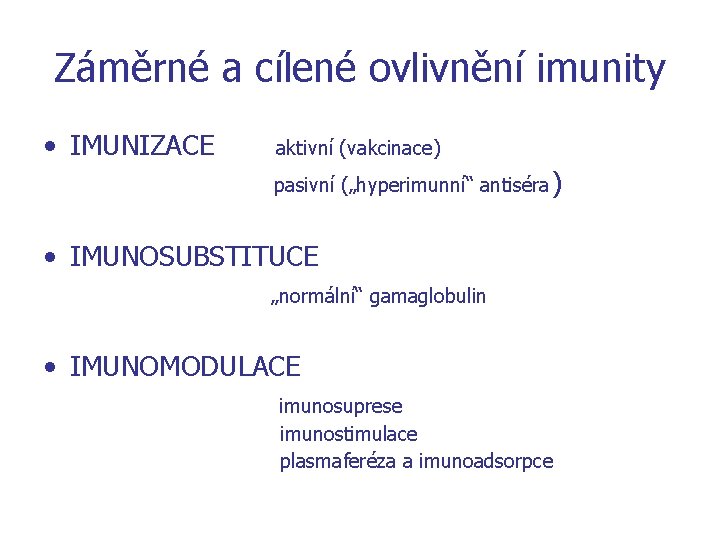 Záměrné a cílené ovlivnění imunity

• IMUNIZACE aktivní (vakcinace)
pasivní („hyperimunní“ antiséra)

• IMUNOSUBSTITUCE
„normální“ gamaglobulin

• IMUNOMODULACE
imunosuprese
imunostimulace
plasmaferéza a imunoadsorpce